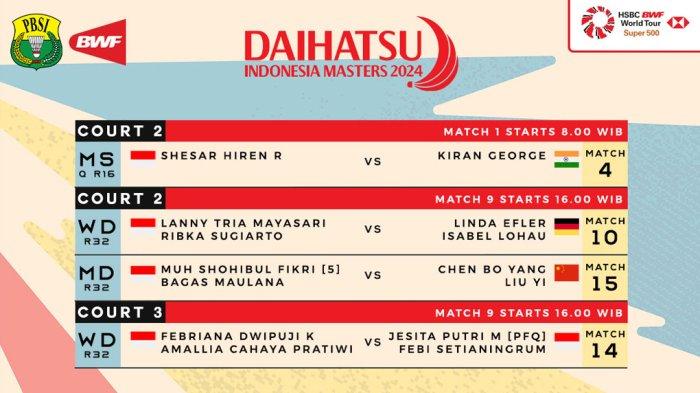 PBSI

BWF

DAIHATSU
INDONESIA MASTERS 2024

HSBC BWF World Tour Super 500

COURT 2 MATCH 1 STARTS 8.00 WIB

MS Q R16 SHESAR HIREN R VS KIRAN GEORGE MATCH 4

COURT 2 MATCH 9 STARTS 16.00 WIB

WD R32 LANNY TRIA MAYASARI RIBKA SUGIARTO VS LINDA EFLER ISABEL LOHAU MATCH 10

MD R32 MUH SHOHIBUL FIKRI [5] BAGAS MAULANA VS CHEN BO YANG LIU YI MATCH 15

COURT 3 MATCH 9 STARTS 16.00 WIB

WD R32 FEBRIANA DWIPUJI K AMALLIA CAHAYA PRATIWI VS JESITA PUTRI M [PFQ] FEBI SETIANINGRUM MATCH 14